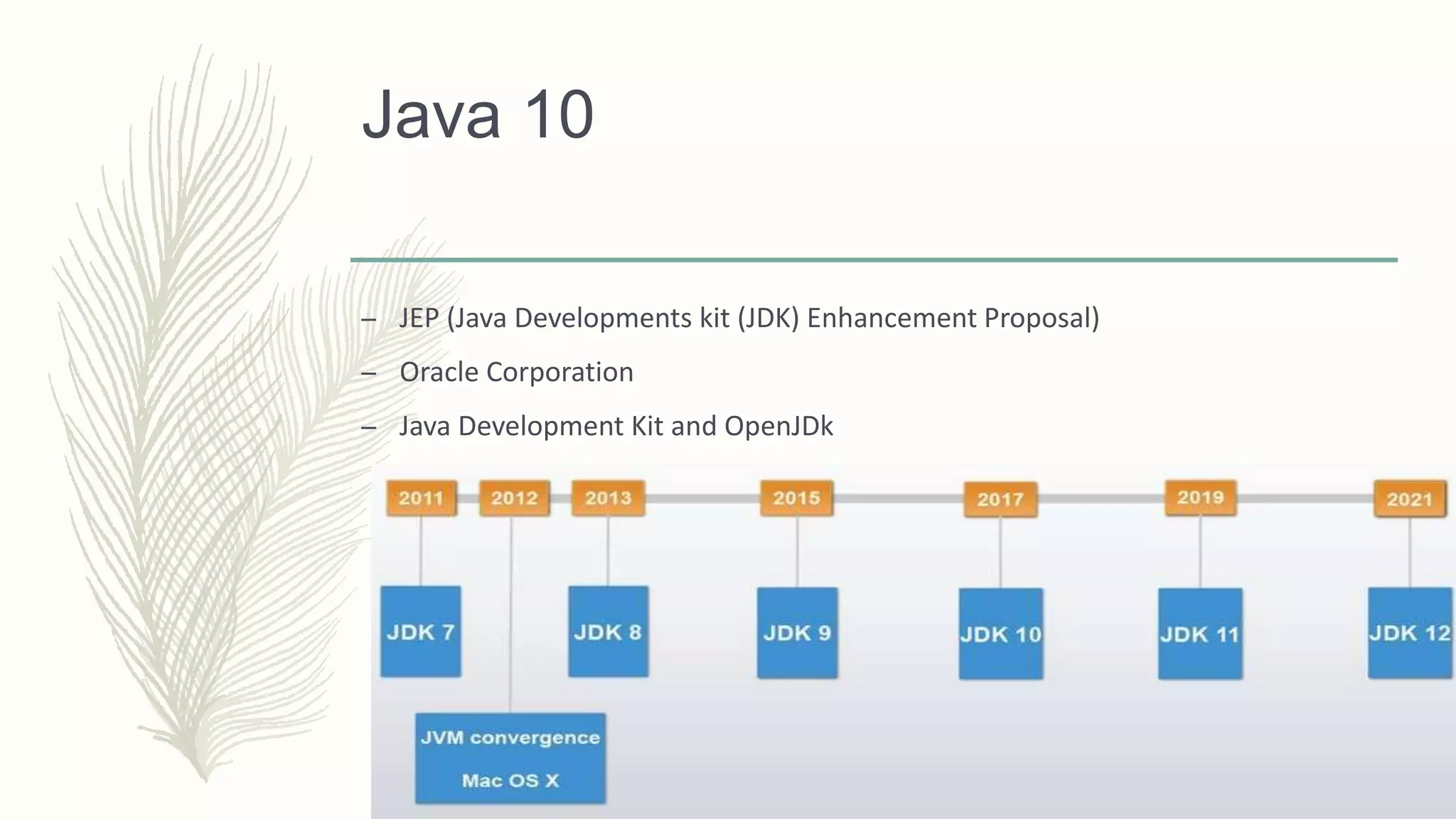 Java 10

– JEP (Java Developments kit (JDK) Enhancement Proposal)
– Oracle Corporation
– Java Development Kit and OpenJDk

2011 2012 2013 2015 2017 2019 2021

JDK 7 JDK 8 JDK 9 JDK 10 JDK 11 JDK 12

JVM convergence
Mac OS X